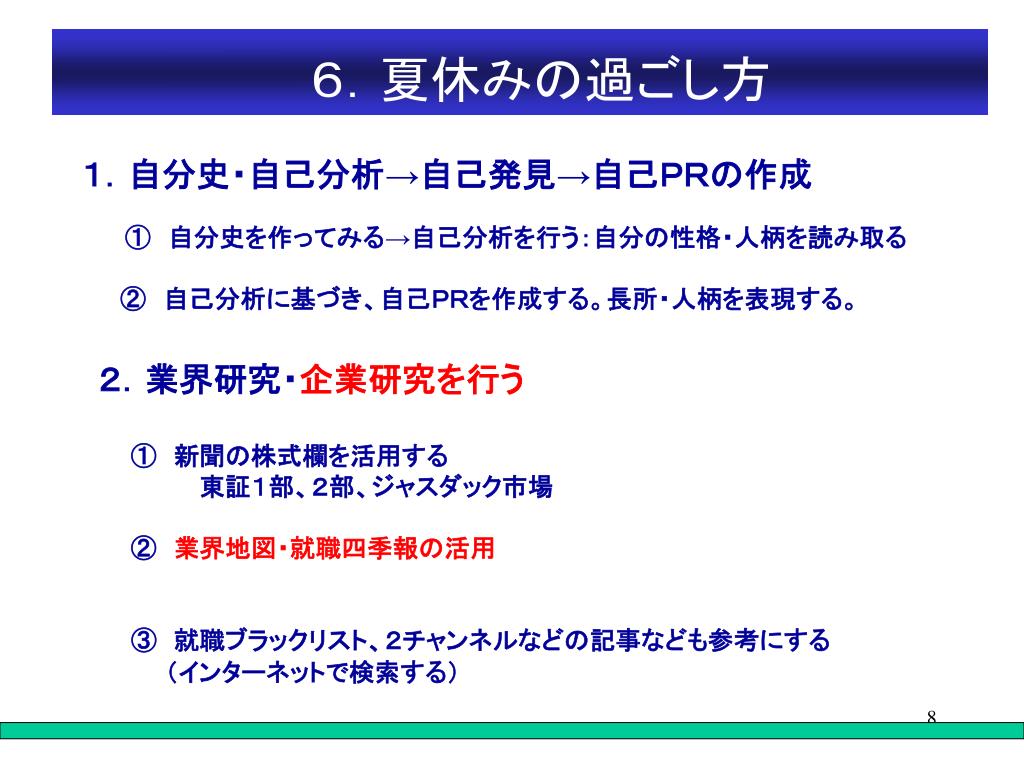 ６．夏休みの過ごし方

１．自分史・自己分析→自己発見→自己PRの作成

① 自分史を作ってみる→自己分析を行う：自分の性格・人柄を読み取る

② 自己分析に基づき、自己PRを作成する。長所・人柄を表現する。

２．業界研究・企業研究を行う

① 新聞の株式欄を活用する
東証１部、２部、ジャスダック市場

② 業界地図・就職四季報の活用

③ 就職ブラックリスト、２チャンネルなどの記事なども参考にする
（インターネットで検索する）

8